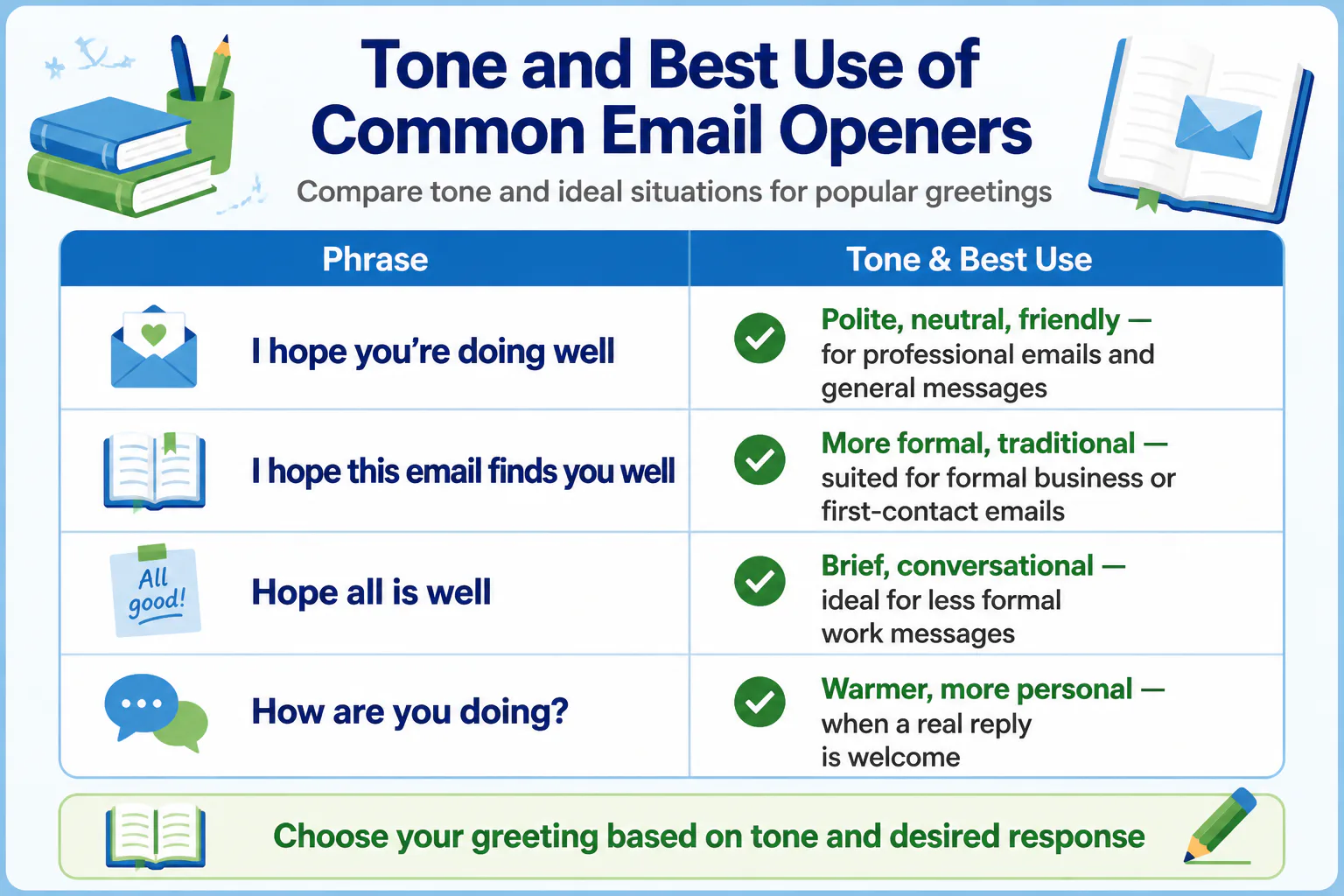 Tone and Best Use of Common Email Openers

Compare tone and ideal situations for popular greetings

| Phrase | Tone & Best Use |
|---|---|
| I hope you're doing well | Polite, neutral, friendly — for professional emails and general messages |
| I hope this email finds you well | More formal, traditional — suited for formal business or first-contact emails |
| All good! Hope all is well | Brief, conversational — ideal for less formal work messages |
| How are you doing? | Warmer, more personal — when a real reply is welcome |

Choose your greeting based on tone and desired response